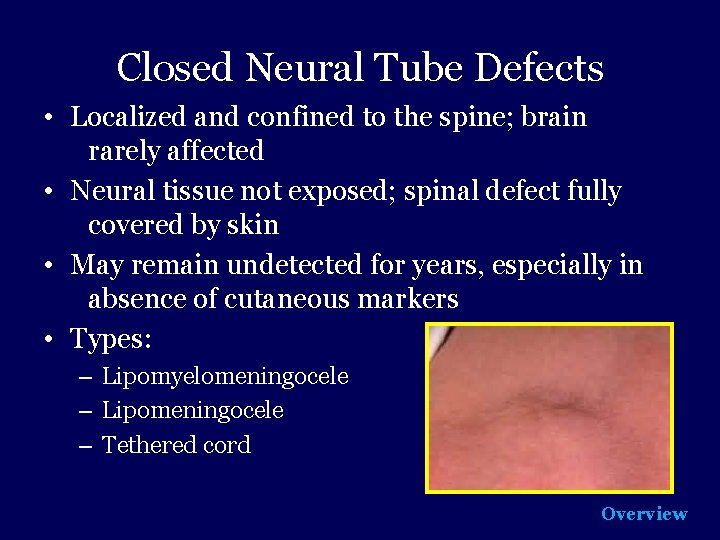 Closed Neural Tube Defects

• Localized and confined to the spine; brain rarely affected

• Neural tissue not exposed; spinal defect fully covered by skin

• May remain undetected for years, especially in absence of cutaneous markers

• Types:
– Lipomyelomeningocele
– Lipomeningocele
– Tethered cord

Overview